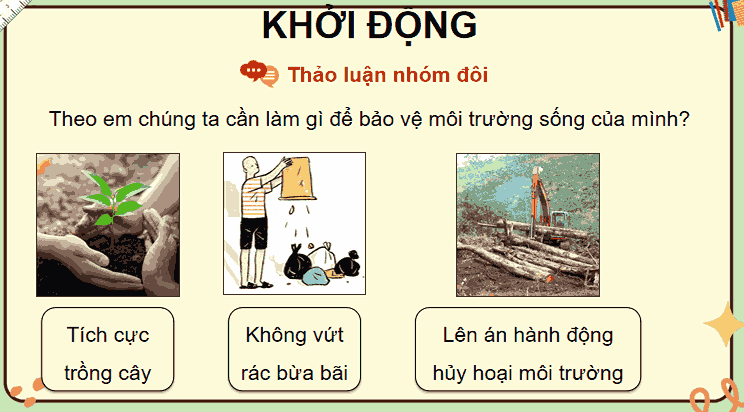 KHỞI ĐỘNG

Thảo luận nhóm đôi

Theo em chúng ta cần làm gì để bảo vệ môi trường sống của mình?

Tích cực trồng cây

Không vứt rác bừa bãi

Lên án hành động hủy hoại môi trường